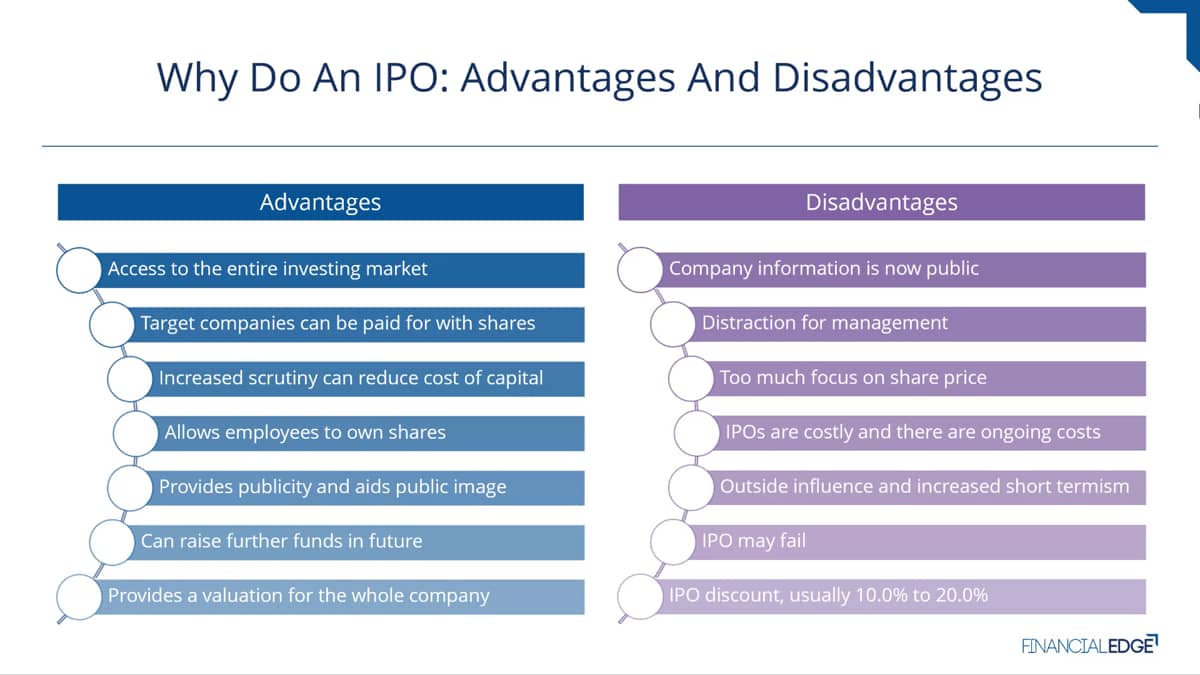 Why Do An IPO: Advantages And Disadvantages

Advantages

Access to the entire investing market

Target companies can be paid for with shares

Increased scrutiny can reduce cost of capital

Allows employees to own shares

Provides publicity and aids public image

Can raise further funds in future

Provides a valuation for the whole company

Disadvantages

Company information is now public

Distraction for management

Too much focus on share price

IPOs are costly and there are ongoing costs

Outside influence and increased short termism

IPO may fail

IPO discount, usually 10.0% to 20.0%

FINANCIALEDGE